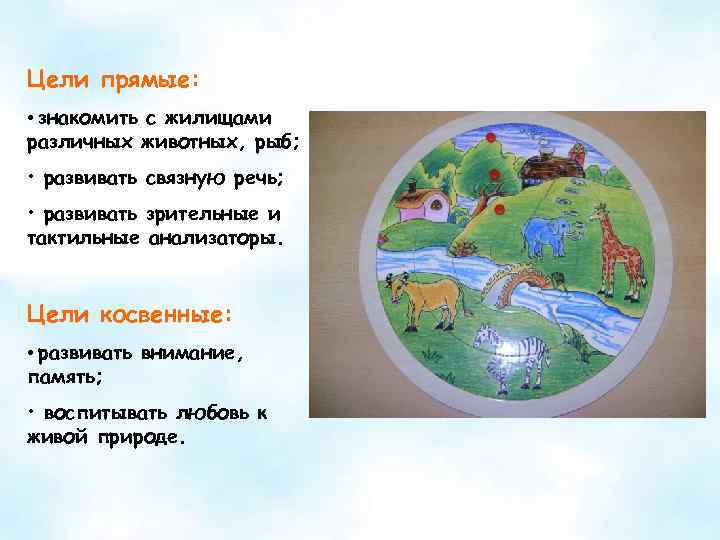 Цели прямые:

• знакомить с жилищами различных животных, рыб;

• развивать связную речь;

• развивать зрительные и тактильные анализаторы.

Цели косвенные:

• развивать внимание, память;

• воспитывать любовь к живой природе.